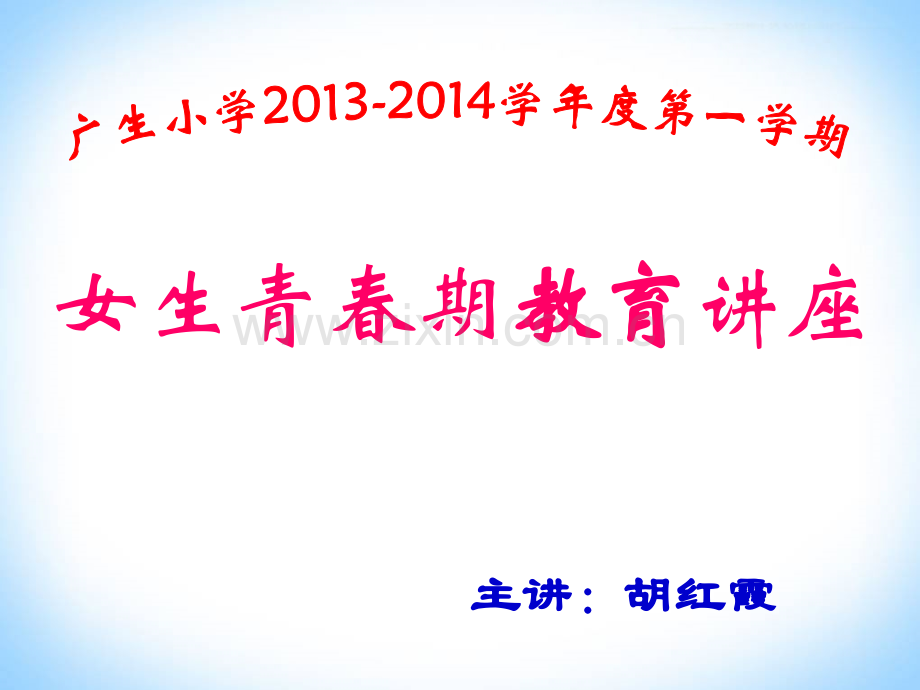 广生小学2013-2014学年度第一学期

女生青春期教育讲座

www.zixin.com.cn

主讲：胡红霞